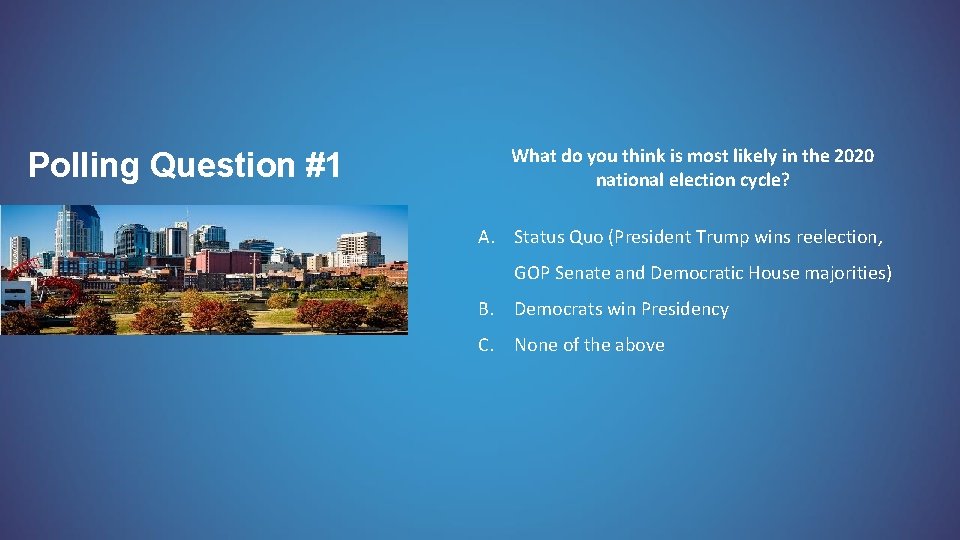 Polling Question #1

What do you think is most likely in the 2020 national election cycle?

A. Status Quo (President Trump wins reelection, GOP Senate and Democratic House majorities)

B. Democrats win Presidency

C. None of the above